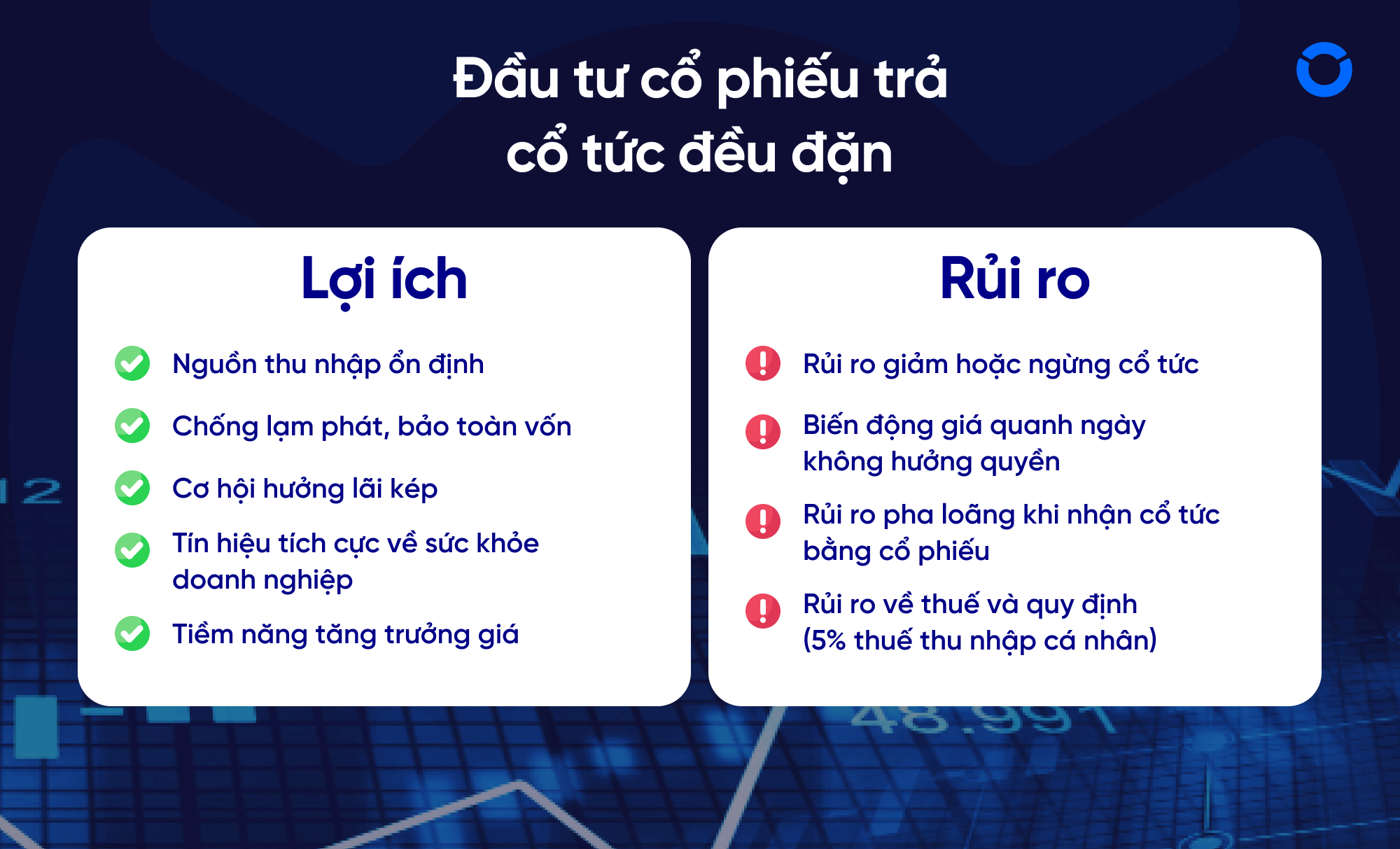 Đầu tư cổ phiếu trả cổ tức đều đặn

Lợi ích

Nguồn thu nhập ổn định

Chống lạm phát, bảo toàn vốn

Cơ hội hưởng lãi kép

Tín hiệu tích cực về sức khỏe doanh nghiệp

Tiềm năng tăng trưởng giá

Rủi ro

Rủi ro giảm hoặc ngừng cổ tức

Biến động giá quanh ngày không hưởng quyền

Rủi ro pha loãng khi nhận cổ tức bằng cổ phiếu

Rủi ro về thuế và quy định (5% thuế thu nhập cá nhân)

12

48.991